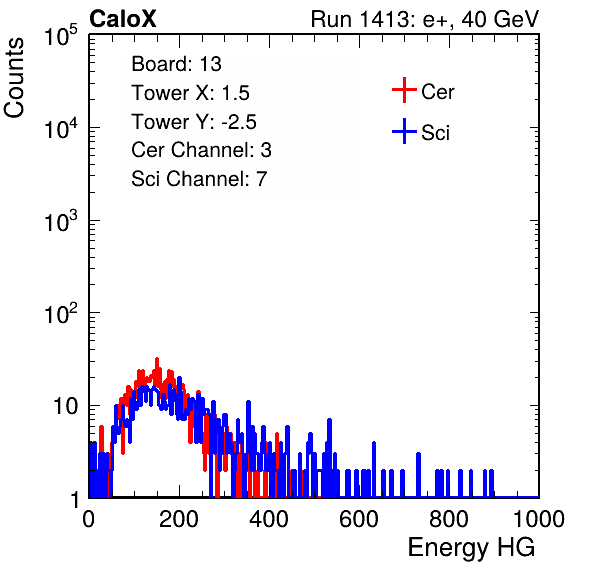 CaloX

Run 1413: e+, 40 GeV

Counts

$10^5$

$10^4$

$10^3$

$10^2$

10

1

Board: 13
Tower X: 1.5
Tower Y: -2.5
Cer Channel: 3
Sci Channel: 7

Cer

Sci

0 200 400 600 800 1000

Energy HG